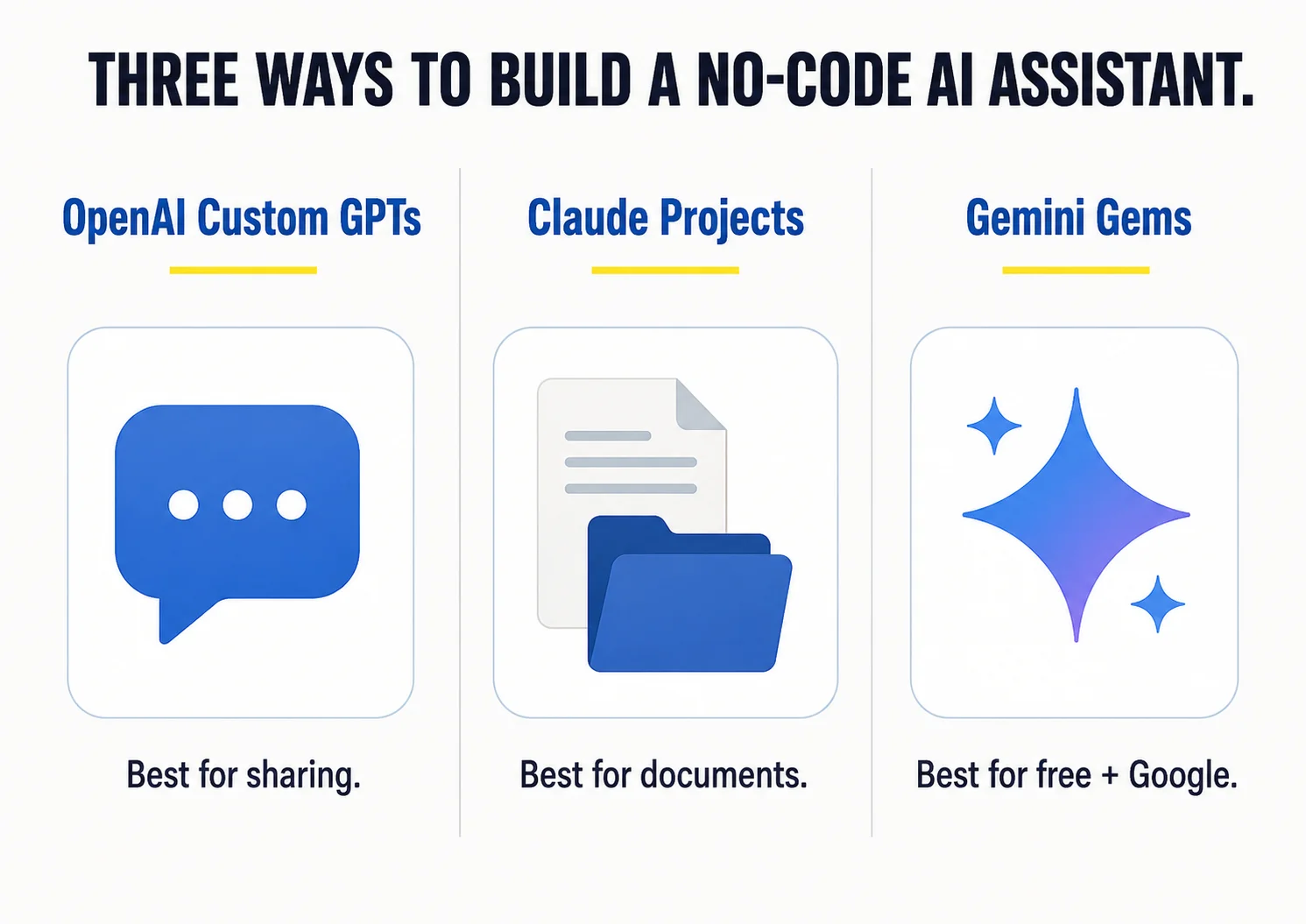 THREE WAYS TO BUILD A NO-CODE AI ASSISTANT.

OpenAI Custom GPTs

Best for sharing.

Claude Projects

Best for documents.

Gemini Gems

Best for free + Google.